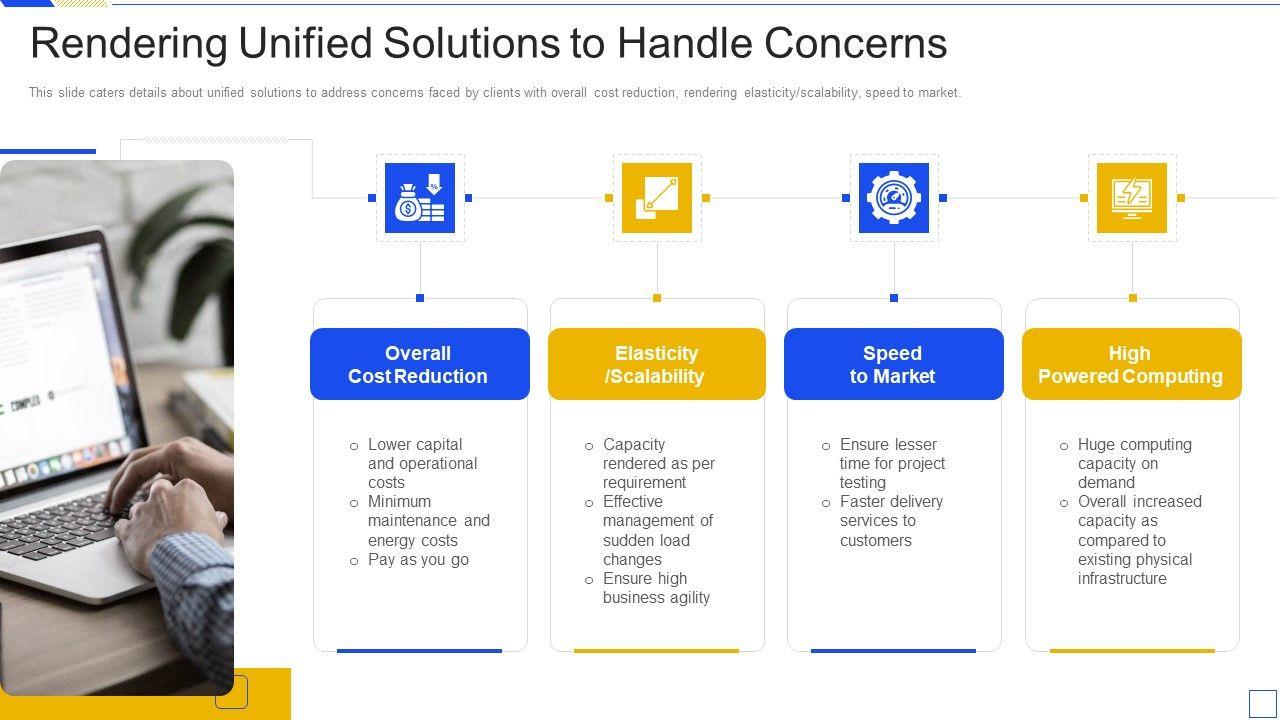 Rendering Unified Solutions to Handle Concerns

This slide caters details about unified solutions to address concerns faced by clients with overall cost reduction, rendering elasticity/scalability, speed to market.

Overall Cost Reduction

○ Lower capital and operational costs
○ Minimum maintenance and energy costs
○ Pay as you go

Elasticity /Scalability

○ Capacity rendered as per requirement
○ Effective management of sudden load changes
○ Ensure high business agility

Speed to Market

○ Ensure lesser time for project testing
○ Faster delivery services to customers

High Powered Computing

○ Huge computing capacity on demand
○ Overall increased capacity as compared to existing physical infrastructure